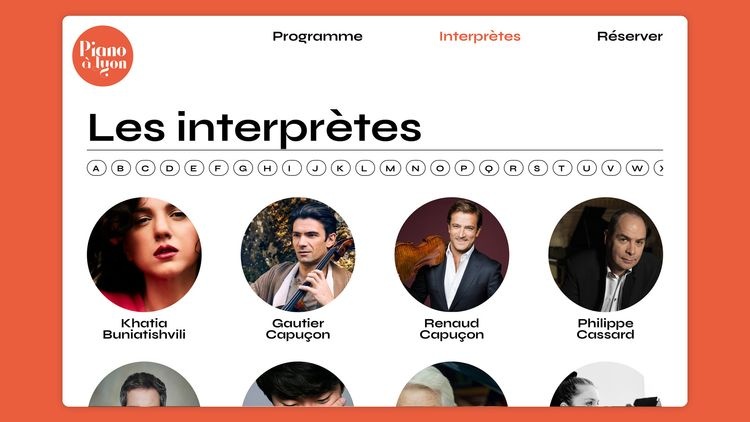 Piano à Lyon

Programme Interprètes Réserver

Les interprètes

A B C D E F G H I J K L M N O P Q R S T U V W X

Khatia Buniatishvili

Gautier Capuçon

Renaud Capuçon

Philippe Cassard